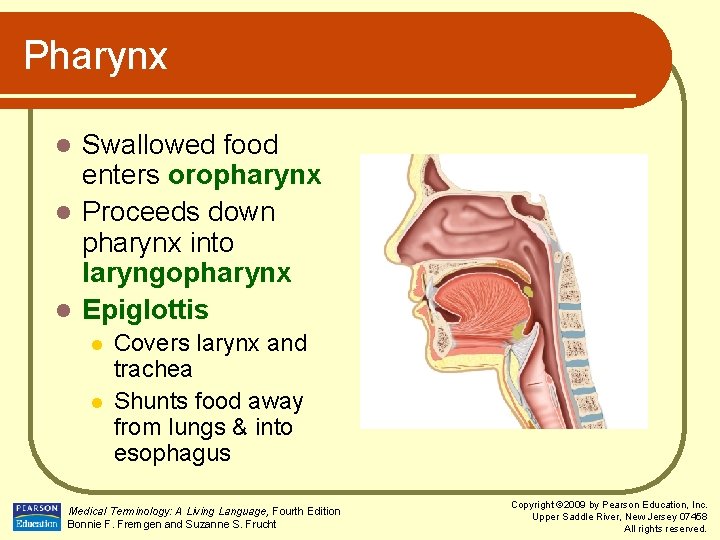 Pharynx

Swallowed food enters oropharynx

Proceeds down pharynx into laryngopharynx

Epiglottis

Covers larynx and trachea

Shunts food away from lungs & into esophagus

PEARSON Education

Medical Terminology: A Living Language, Fourth Edition
Bonnie F. Fremgen and Suzanne S. Frucht

Copyright ©2009 by Pearson Education, Inc.
Upper Saddle River, New Jersey 07458
All rights reserved.